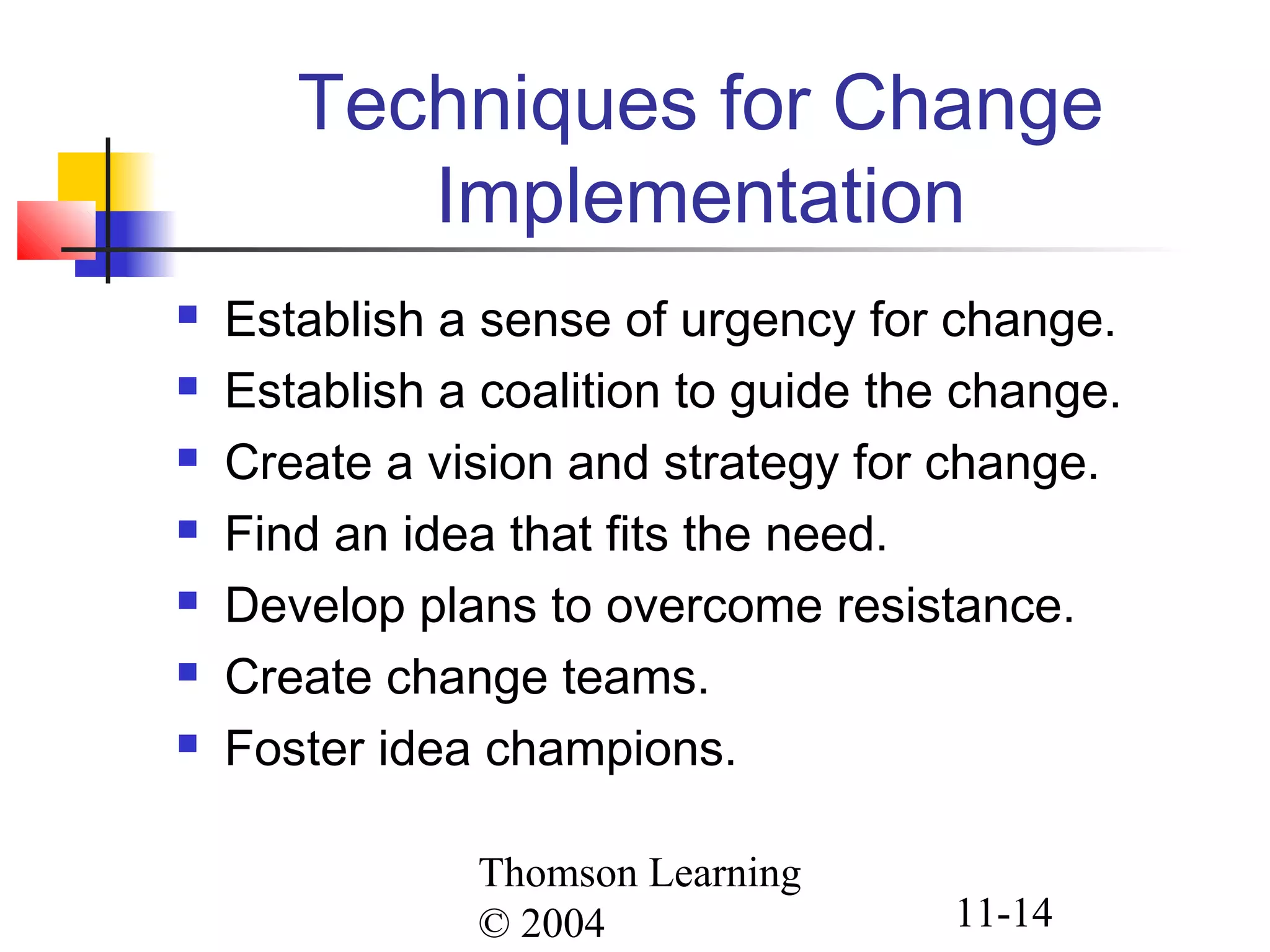 Techniques for Change Implementation

- Establish a sense of urgency for change.
- Establish a coalition to guide the change.
- Create a vision and strategy for change.
- Find an idea that fits the need.
- Develop plans to overcome resistance.
- Create change teams.
- Foster idea champions.

Thomson Learning
© 2004

11-14